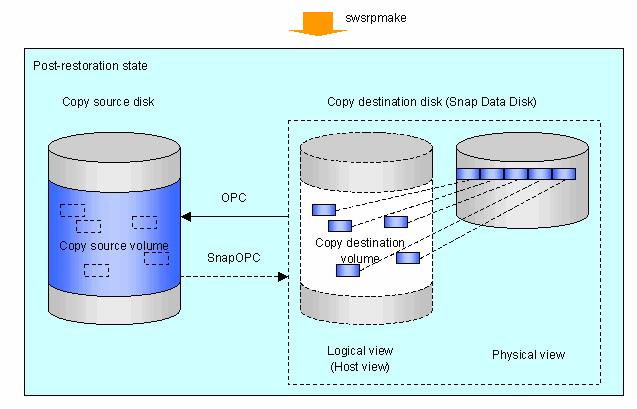 swsrpmake

Post-restoration state

Copy source disk

Copy destination disk (Snap Data Disk)

Copy source volume

OPC

SnapOPC

Copy destination volume

Logical view (Host view)

Physical view